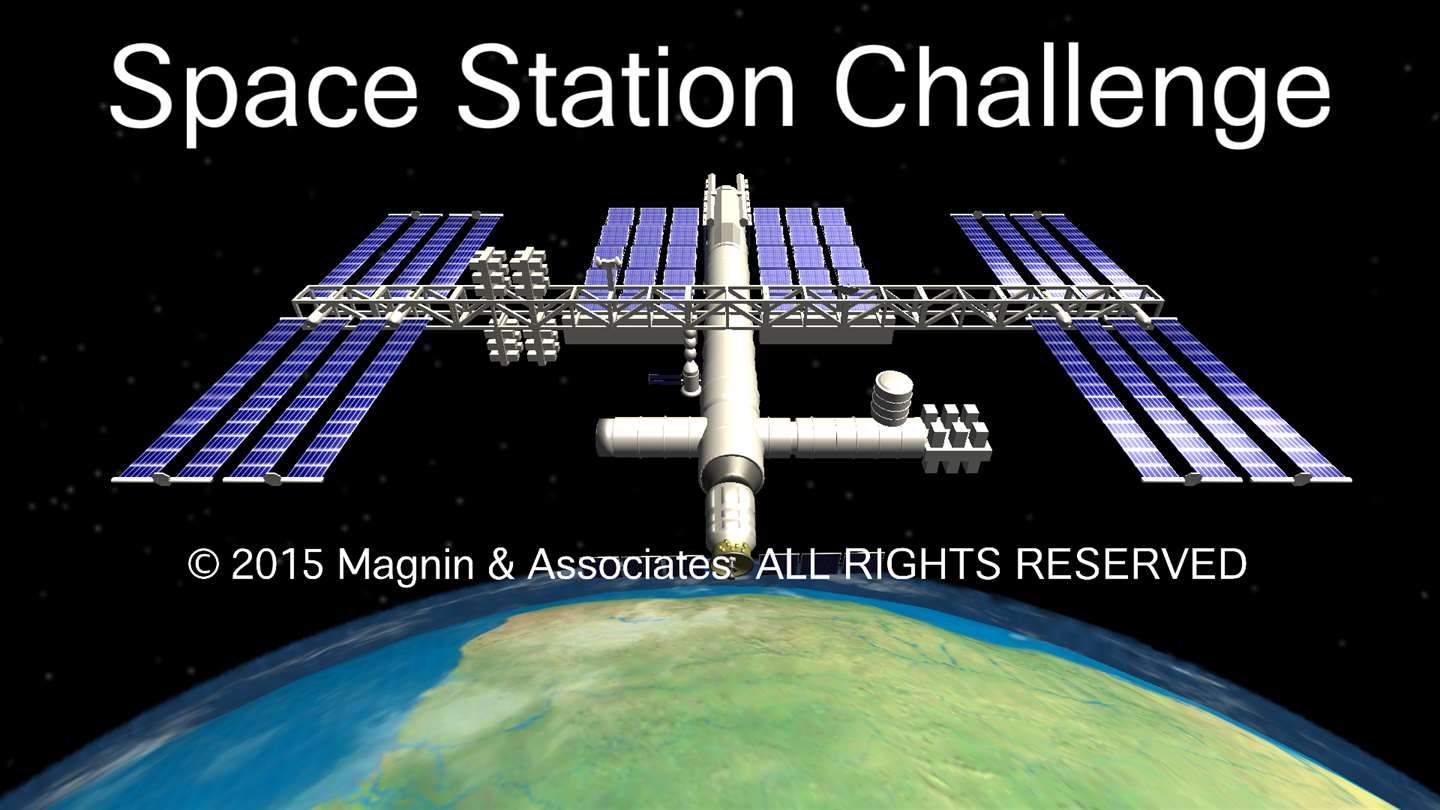 Space Station Challenge

© 2015 Magnin & Associates ALL RIGHTS RESERVED